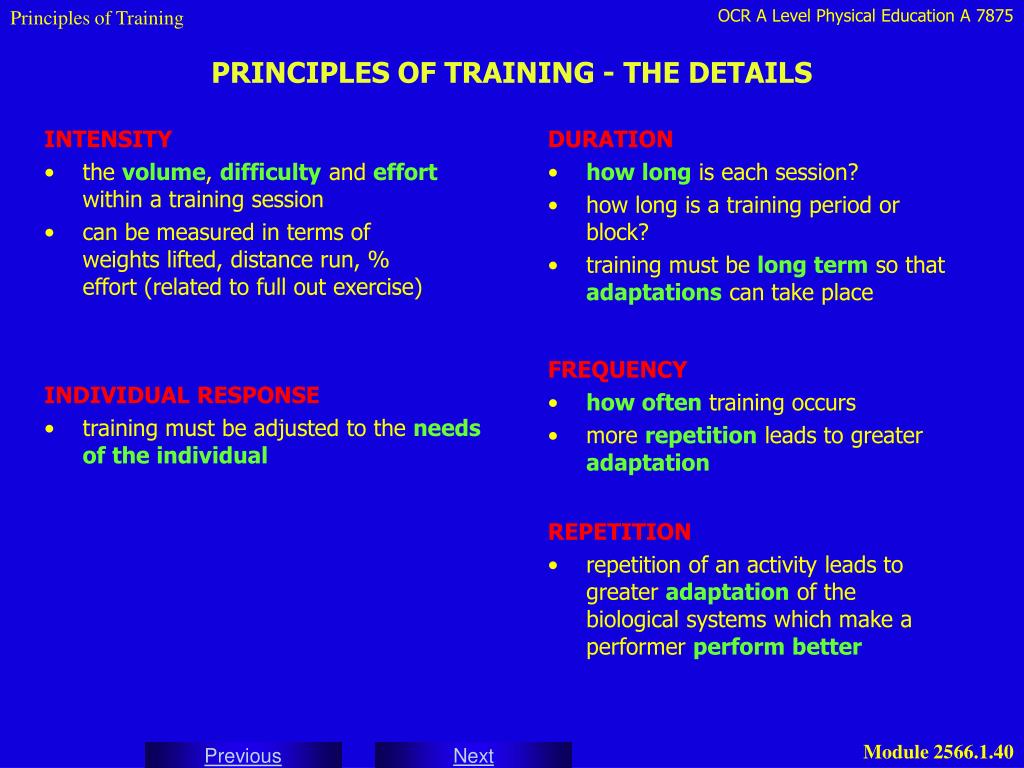 Principles of Training

OCR A Level Physical Education A 7875

PRINCIPLES OF TRAINING - THE DETAILS

INTENSITY
• the volume, difficulty and effort within a training session
• can be measured in terms of weights lifted, distance run, % effort (related to full out exercise)

INDIVIDUAL RESPONSE
• training must be adjusted to the needs of the individual

DURATION
• how long is each session?
• how long is a training period or block?
• training must be long term so that adaptations can take place

FREQUENCY
• how often training occurs
• more repetition leads to greater adaptation

REPETITION
• repetition of an activity leads to greater adaptation of the biological systems which make a performer perform better

Previous

Next

Module 2566.1.40